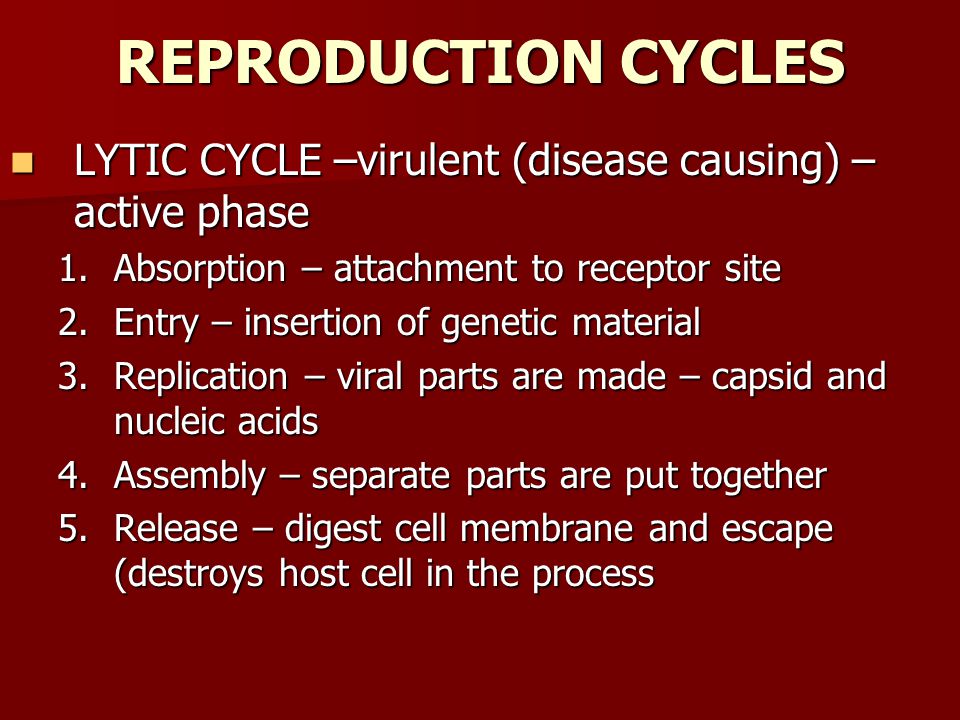 REPRODUCTION CYCLES

LYTIC CYCLE –virulent (disease causing) – active phase

1. Absorption – attachment to receptor site
2. Entry – insertion of genetic material
3. Replication – viral parts are made – capsid and nucleic acids
4. Assembly – separate parts are put together
5. Release – digest cell membrane and escape (destroys host cell in the process